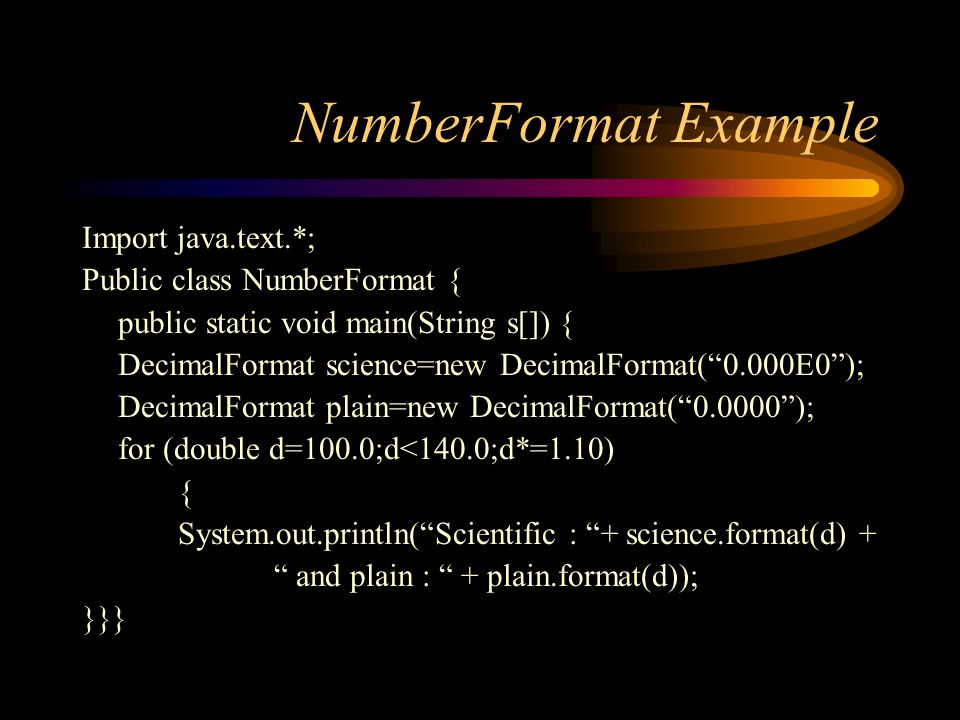 NumberFormat Example

Import java.text.*;
Public class NumberFormat {
public static void main(String s[]) {
DecimalFormat science=new DecimalFormat(“0.000E0”);
DecimalFormat plain=new DecimalFormat(“0.0000”);
for (double d=100.0;d<140.0;d*=1.10)
{
System.out.println(“Scientific : “+ science.format(d) +
“ and plain : “ + plain.format(d));
}}}